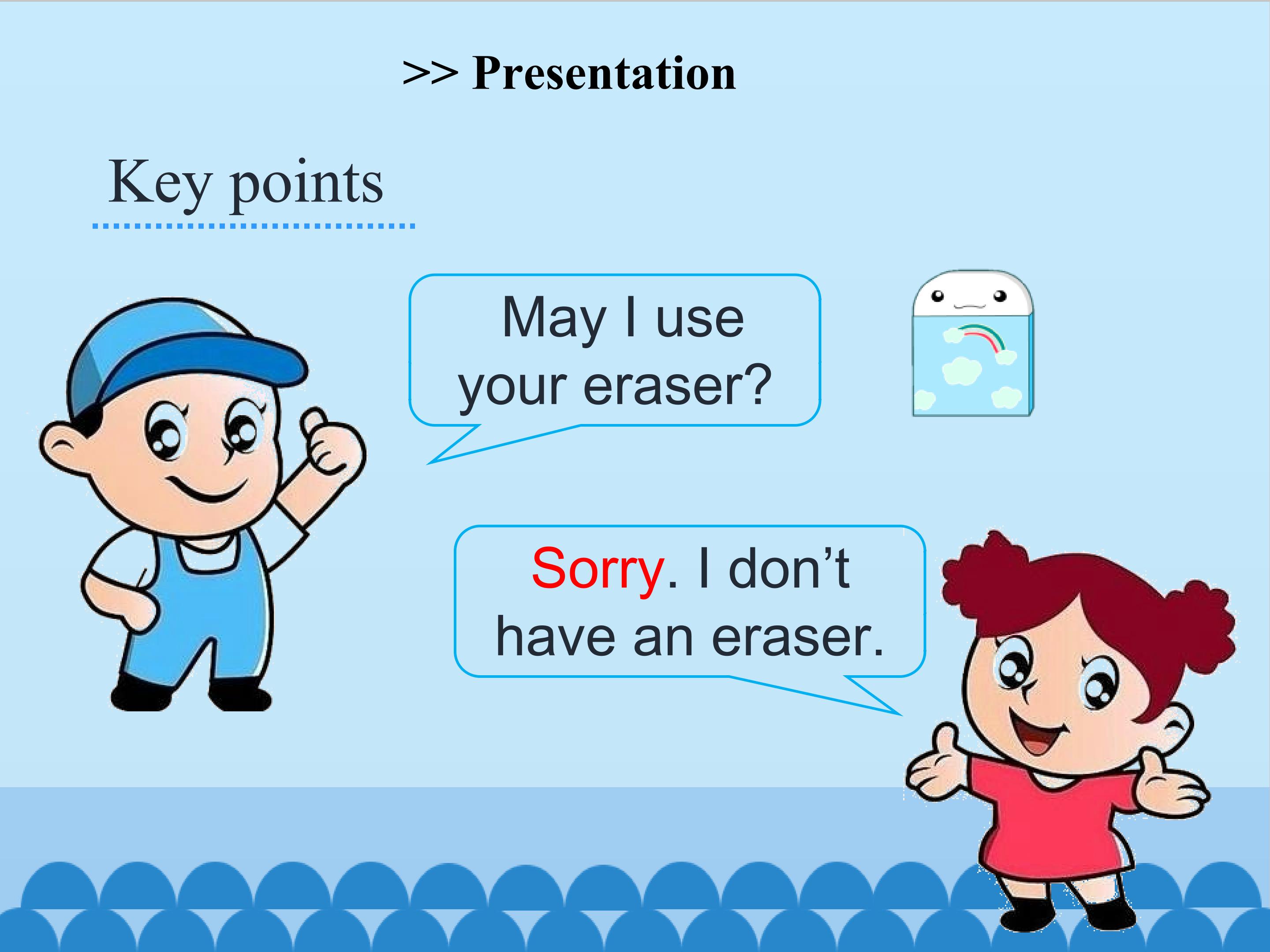 >> Presentation

Key points

May I use your eraser?

Sorry. I don't have an eraser.